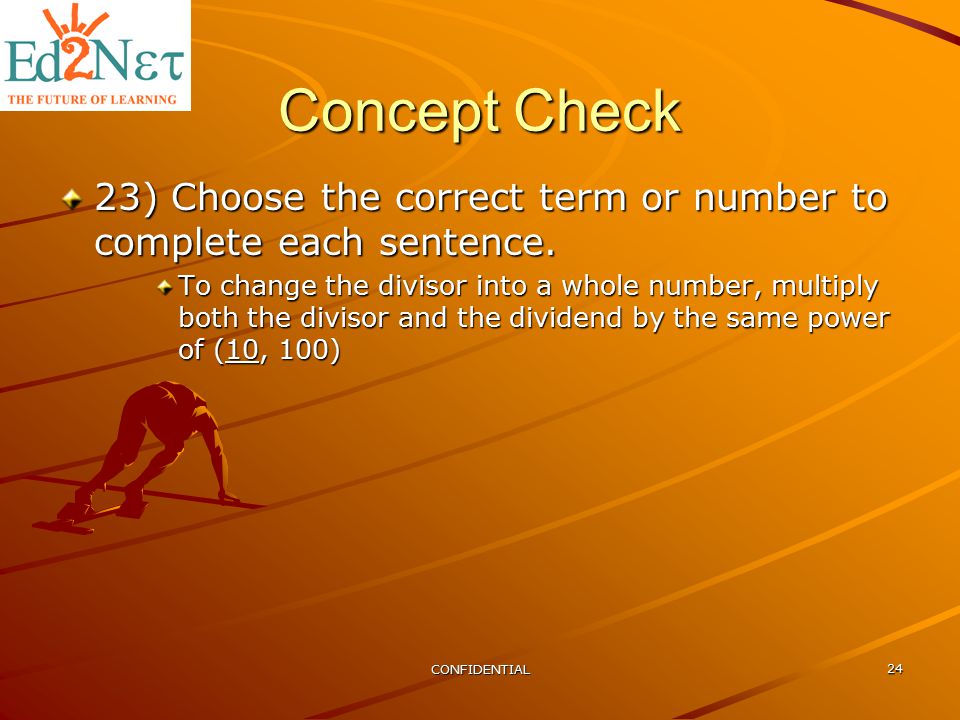 Ed2Nετ
THE FUTURE OF LEARNING

Concept Check

23) Choose the correct term or number to complete each sentence.

To change the divisor into a whole number, multiply both the divisor and the dividend by the same power of (10, 100)

CONFIDENTIAL

24